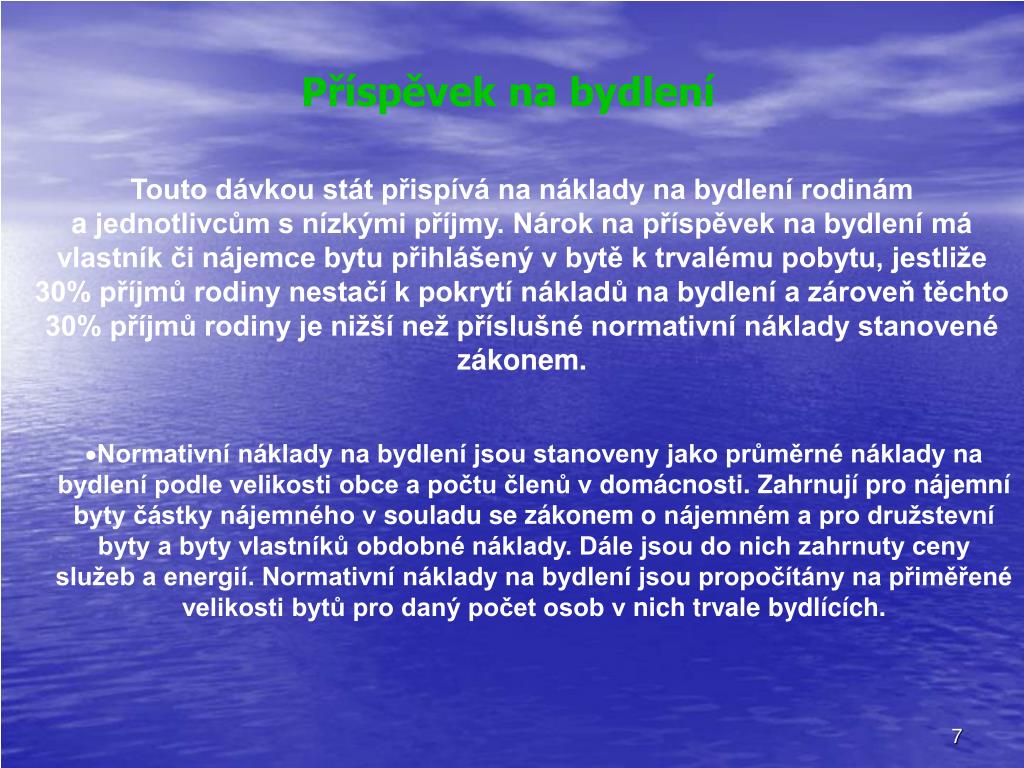 Příspěvek na bydlení

Touto dávkou stát přispívá na náklady na bydlení rodinám a jednotlivcům s nízkými příjmy. Nárok na příspěvek na bydlení má vlastník či nájemce bytu přihlášený v bytě k trvalému pobytu, jestliže 30% příjmů rodiny nestačí k pokrytí nákladů na bydlení a zároveň těchto 30% příjmů rodiny je nižší než příslušné normativní náklady stanovené zákonem.

•Normativní náklady na bydlení jsou stanoveny jako průměrné náklady na bydlení podle velikosti obce a počtu členů v domácnosti. Zahrnují pro nájemní byty částky nájemného v souladu se zákonem o nájemném a pro družstevní byty a byty vlastníků obdobné náklady. Dále jsou do nich zahrnuty ceny služeb a energií. Normativní náklady na bydlení jsou propočítány na přiměřené velikosti bytů pro daný počet osob v nich trvale bydlících.

7